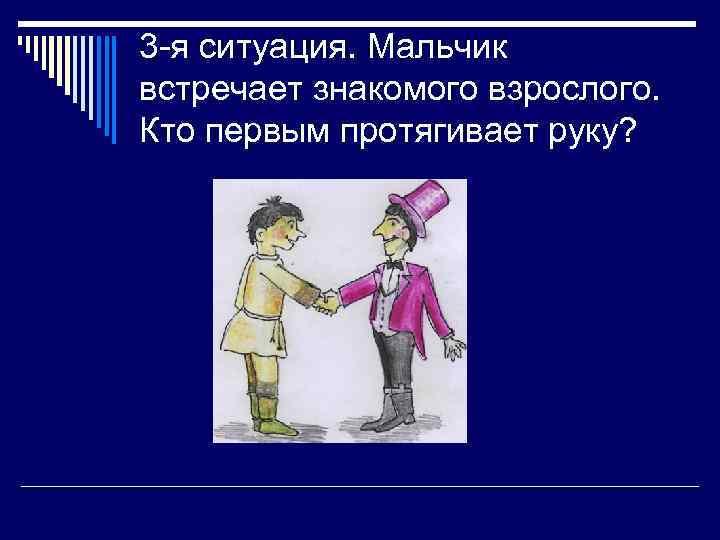 3-я ситуация. Мальчик встречает знакомого взрослого. Кто первым протягивает руку?